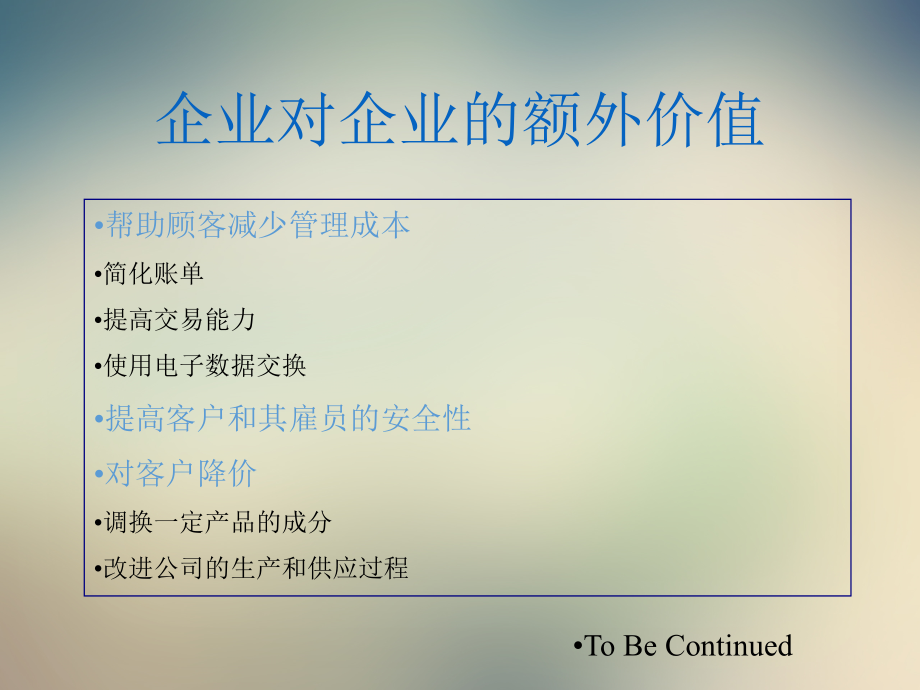 企业对企业的额外价值

•帮助顾客减少管理成本

•简化账单

•提高交易能力

•使用电子数据交换

•提高客户和其雇员的安全性

•对客户降价

•调换一定产品的成分

•改进公司的生产和供应过程

•To Be Continued